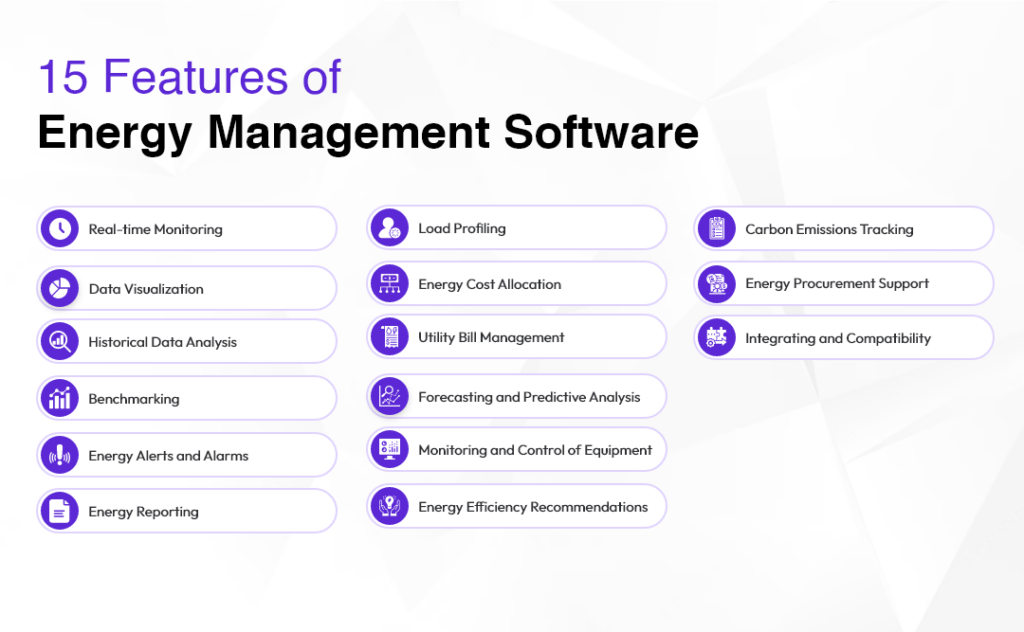 15 Features of
Energy Management Software

Real-time Monitoring

Data Visualization

Historical Data Analysis

Benchmarking

Energy Alerts and Alarms

Energy Reporting

Load Profiling

Energy Cost Allocation

Utility Bill Management

Forecasting and Predictive Analysis

Monitoring and Control of Equipment

Energy Efficiency Recommendations

Carbon Emissions Tracking

Energy Procurement Support

Integrating and Compatibility